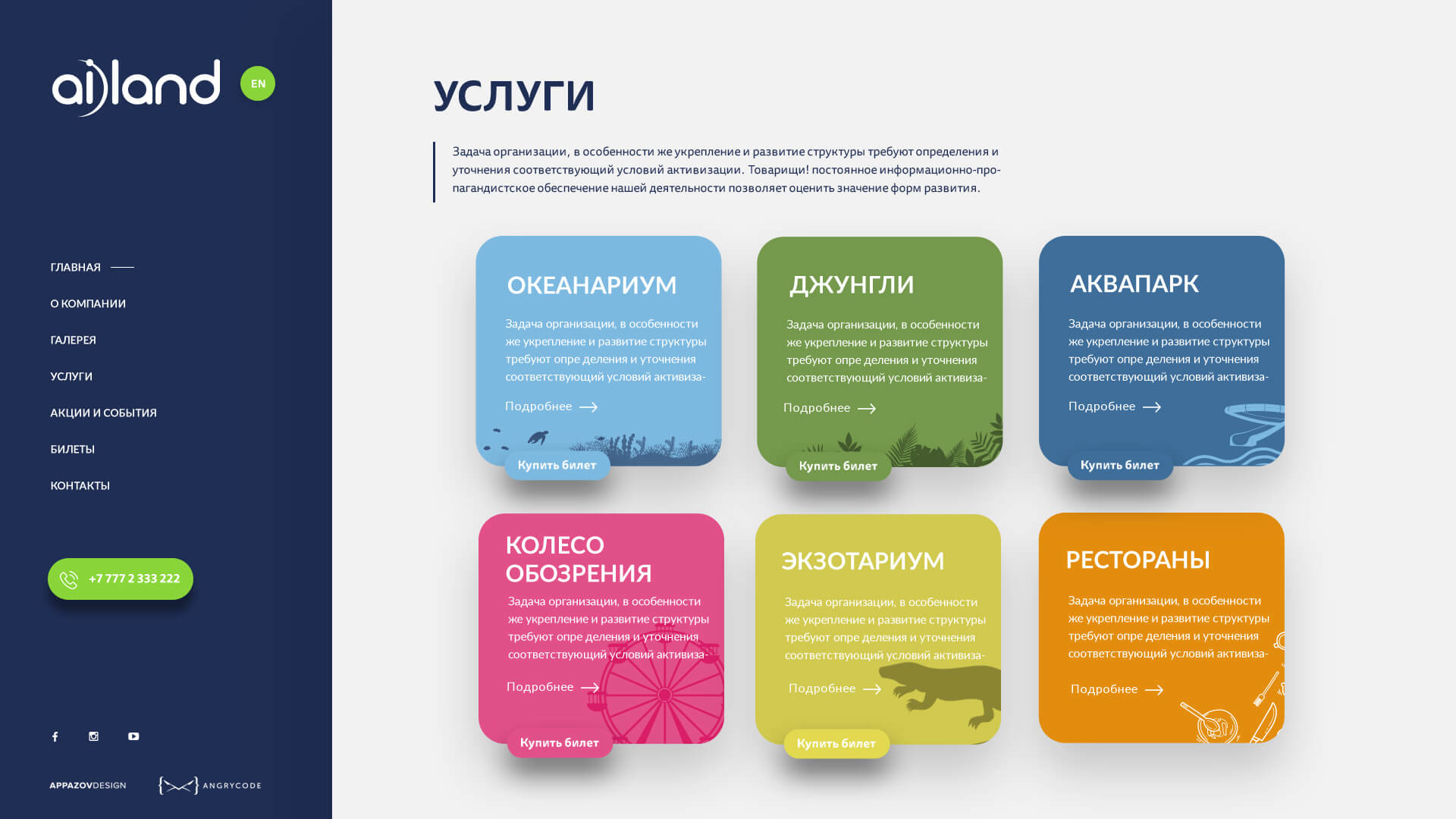 ailand EN

ГЛАВНАЯ

О КОМПАНИИ

ГАЛЕРЕЯ

УСЛУГИ

АКЦИИ И СОБЫТИЯ

БИЛЕТЫ

КОНТАКТЫ

+7 777 2 333 222

APPAZOVDESIGN ANGRYCODE

УСЛУГИ

Задача организации, в особенности же укрепление и развитие структуры требуют определения и уточнения соответствующий условий активизации. Товарищи! постоянное информационно-пропагандистское обеспечение нашей деятельности позволяет оценить значение форм развития.

ОКЕАНАРИУМ

Задача организации, в особенности же укрепление и развитие структуры требуют опре деления и уточнения соответствующий условий активиза-

Подробнее

Купить билет

ДЖУНГЛИ

Задача организации, в особенности же укрепление и развитие структуры требуют опре деления и уточнения соответствующий условий активиза-

Подробнее

Купить билет

АКВАПАРК

Задача организации, в особенности же укрепление и развитие структуры требуют опре деления и уточнения соответствующий условий активиза-

Подробнее

Купить билет

КОЛЕСО ОБОЗРЕНИЯ

Задача организации, в особенности же укрепление и развитие структуры требуют опре деления и уточнения соответствующий условий активиза-

Подробнее

Купить билет

ЭКЗОТАРИУМ

Задача организации, в особенности же укрепление и развитие структуры требуют опре деления и уточнения соответствующий условий активиза-

Подробнее

Купить билет

РЕСТОРАНЫ

Задача организации, в особенности же укрепление и развитие структуры требуют опре деления и уточнения соответствующий условий активиза-

Подробнее